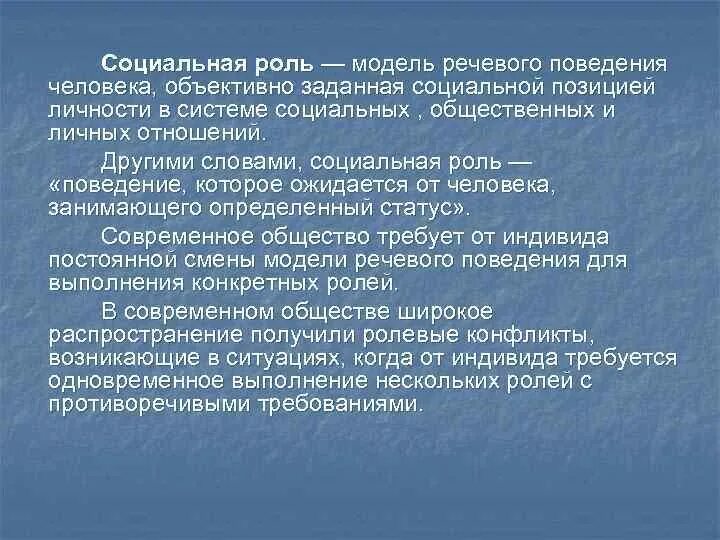 Социальная роль — модель речевого поведения человека, объективно заданная социальной позицией личности в системе социальных , общественных и личных отношений.

Другими словами, социальная роль — «поведение, которое ожидается от человека, занимающего определенный статус».

Современное общество требует от индивида постоянной смены модели речевого поведения для выполнения конкретных ролей.

В современном обществе широкое распространение получили ролевые конфликты, возникающие в ситуациях, когда от индивида требуется одновременное выполнение нескольких ролей с противоречивыми требованиями.